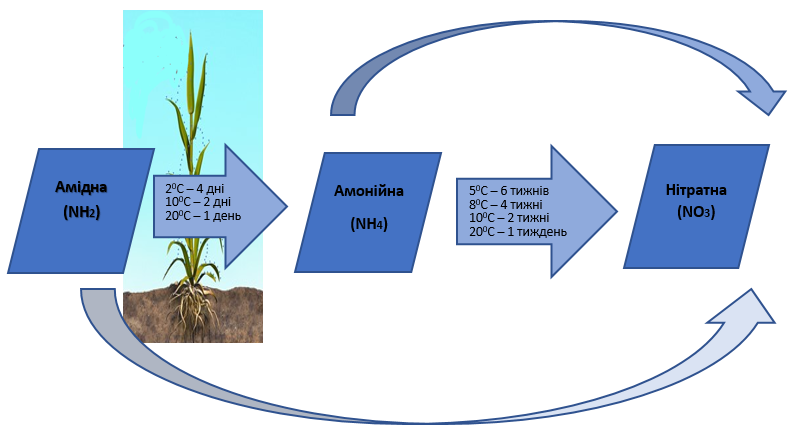 Амідна
($NH_2$)

$2^0C$ – 4 дні
$10^0C$ – 2 дні
$20^0C$ – 1 день

Амонійна
($NH_4$)

$5^0C$ – 6 тижнів
$8^0C$ – 4 тижні
$10^0C$ – 2 тижні
$20^0C$ – 1 тиждень

Нітратна
($NO_3$)